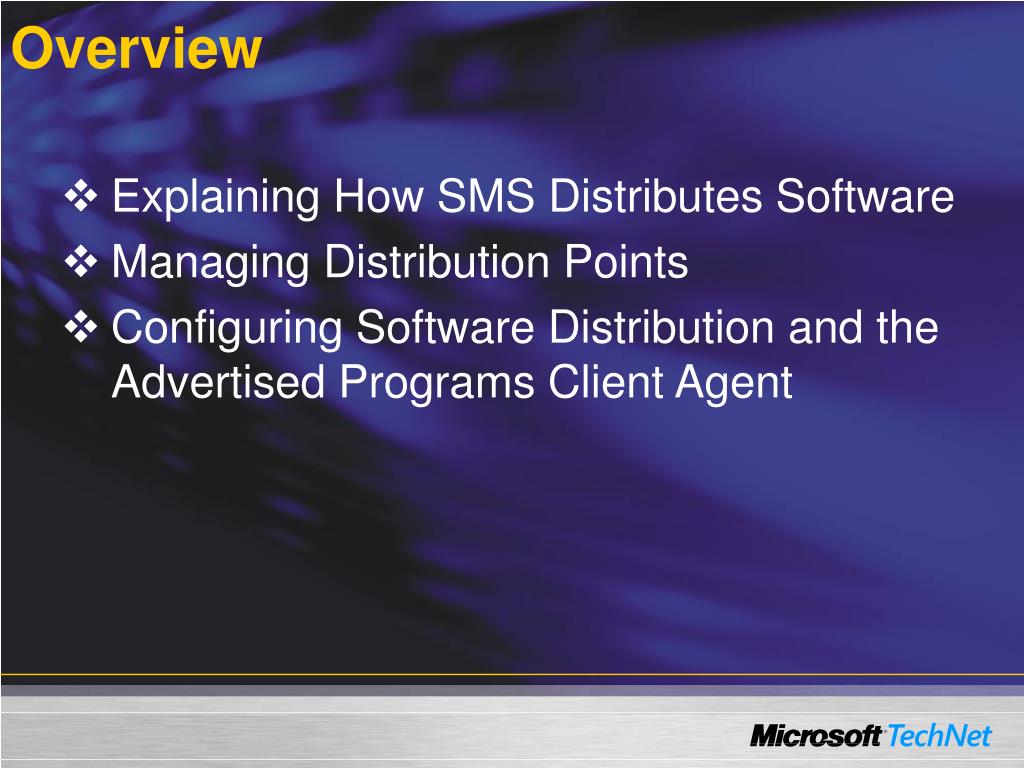 Overview

❖ Explaining How SMS Distributes Software
❖ Managing Distribution Points
❖ Configuring Software Distribution and the Advertised Programs Client Agent

Microsoft TechNet